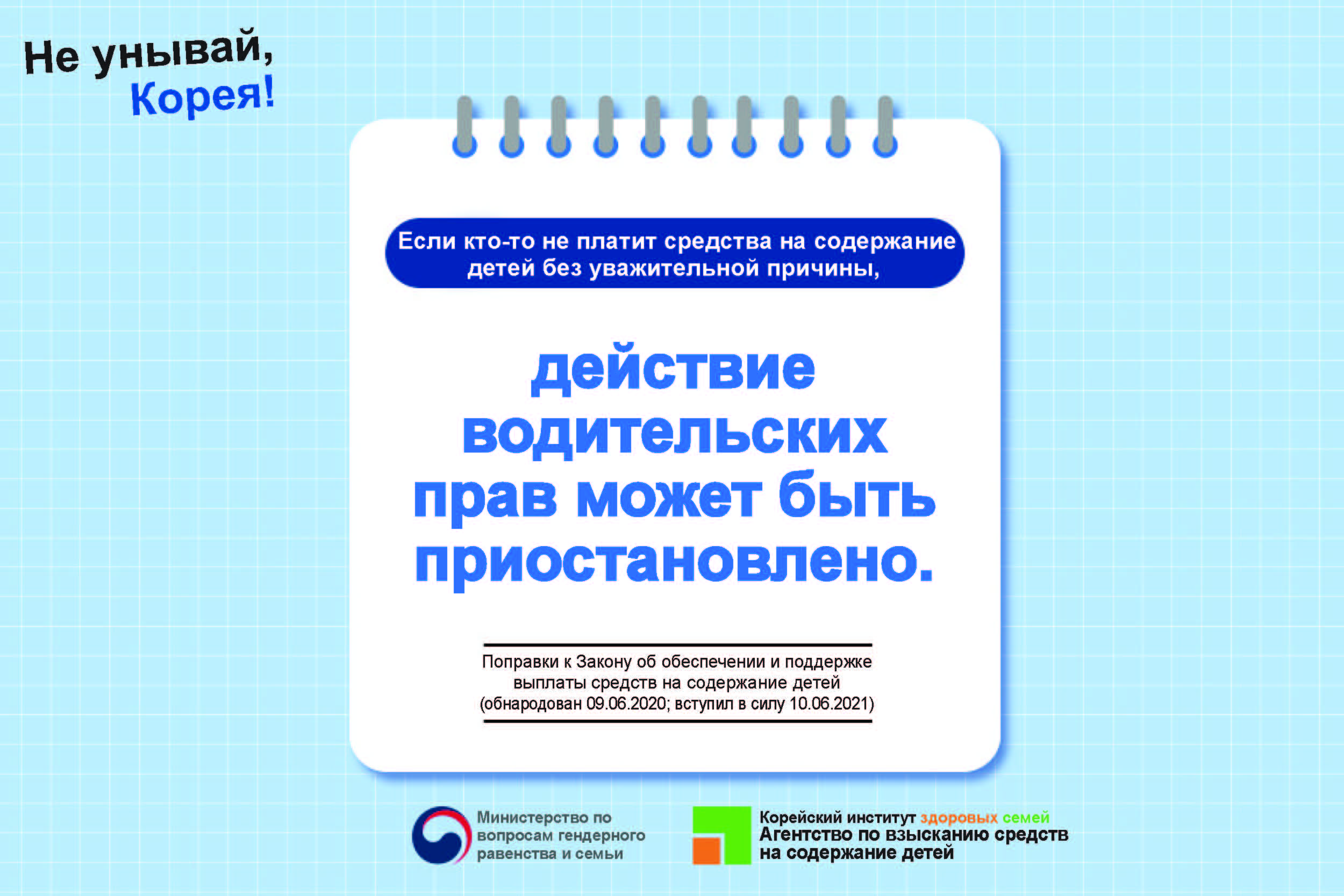 Не унывай, Корея!

Если кто-то не платит средства на содержание детей без уважительной причины,

действие водительских прав может быть приостановлено.

Поправки к Закону об обеспечении и поддержке выплаты средств на содержание детей (обнародован 09.06.2020; вступил в силу 10.06.2021)

Министерство по вопросам гендерного равенства и семьи

Корейский институт здоровых семей
Агентство по взысканию средств на содержание детей